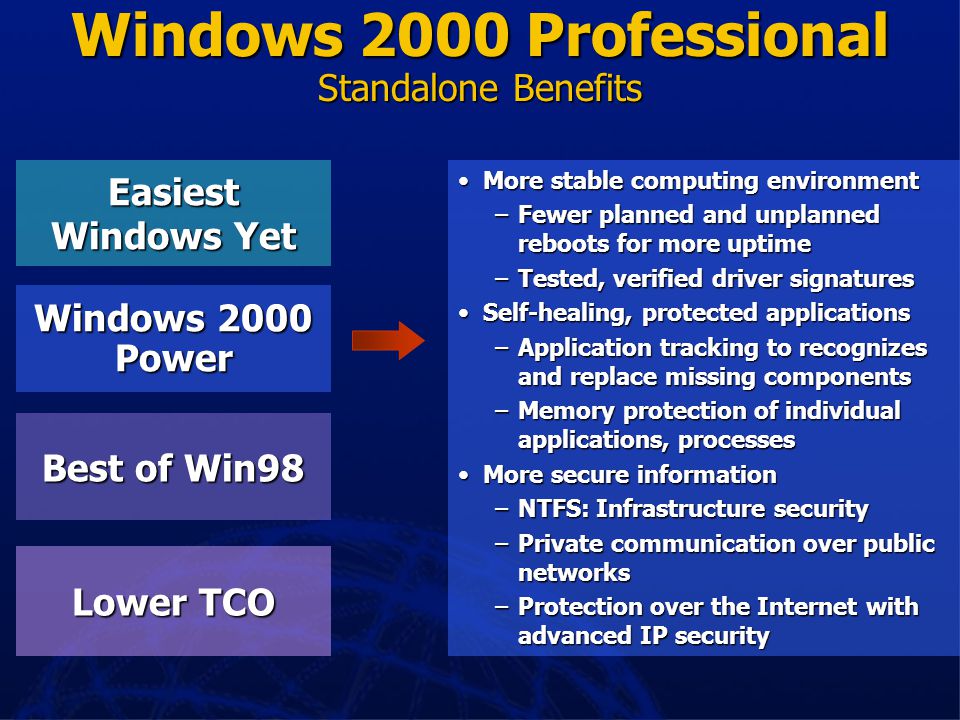 Windows 2000 Professional
Standalone Benefits

Easiest Windows Yet

Windows 2000 Power

Best of Win98

Lower TCO

• More stable computing environment
– Fewer planned and unplanned reboots for more uptime
– Tested, verified driver signatures
• Self-healing, protected applications
– Application tracking to recognizes and replace missing components
– Memory protection of individual applications, processes
• More secure information
– NTFS: Infrastructure security
– Private communication over public networks
– Protection over the Internet with advanced IP security